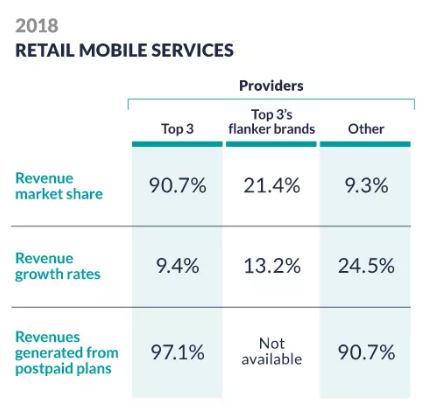 2018
RETAIL MOBILE SERVICES

Providers

| | Top 3 | Top 3's flanker brands | Other |
|---|---|---|---|
| Revenue market share | 90.7% | 21.4% | 9.3% |
| Revenue growth rates | 9.4% | 13.2% | 24.5% |
| Revenues generated from postpaid plans | 97.1% | Not available | 90.7% |